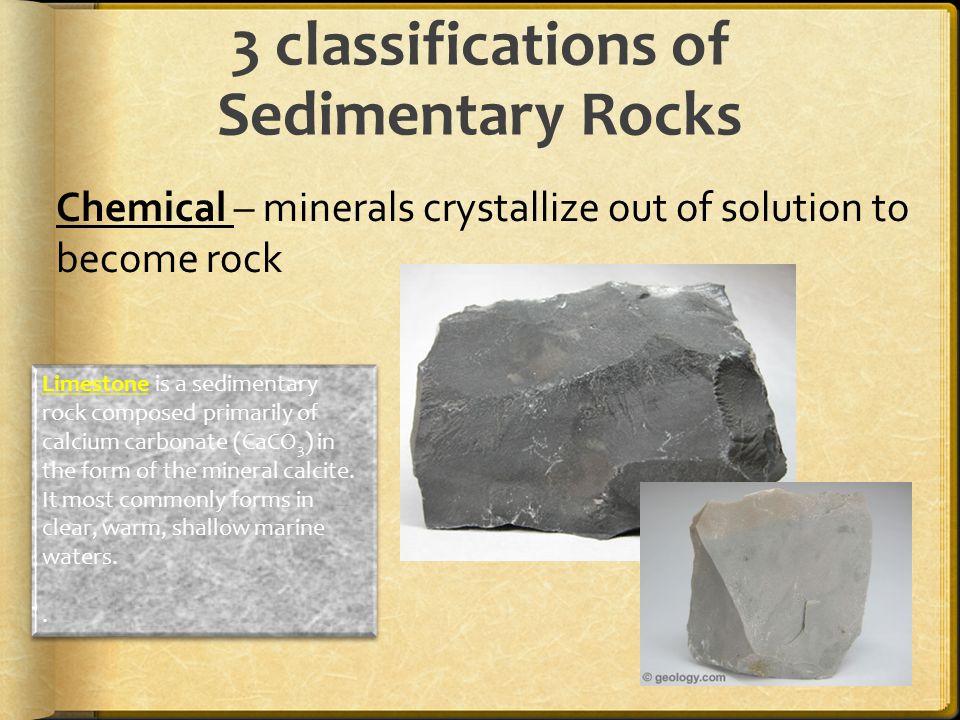 3 classifications of Sedimentary Rocks

Chemical – minerals crystallize out of solution to become rock

Limestone is a sedimentary rock composed primarily of calcium carbonate ($CaCO_3$) in the form of the mineral calcite. It most commonly forms in clear, warm, shallow marine waters.

.

© geology.com